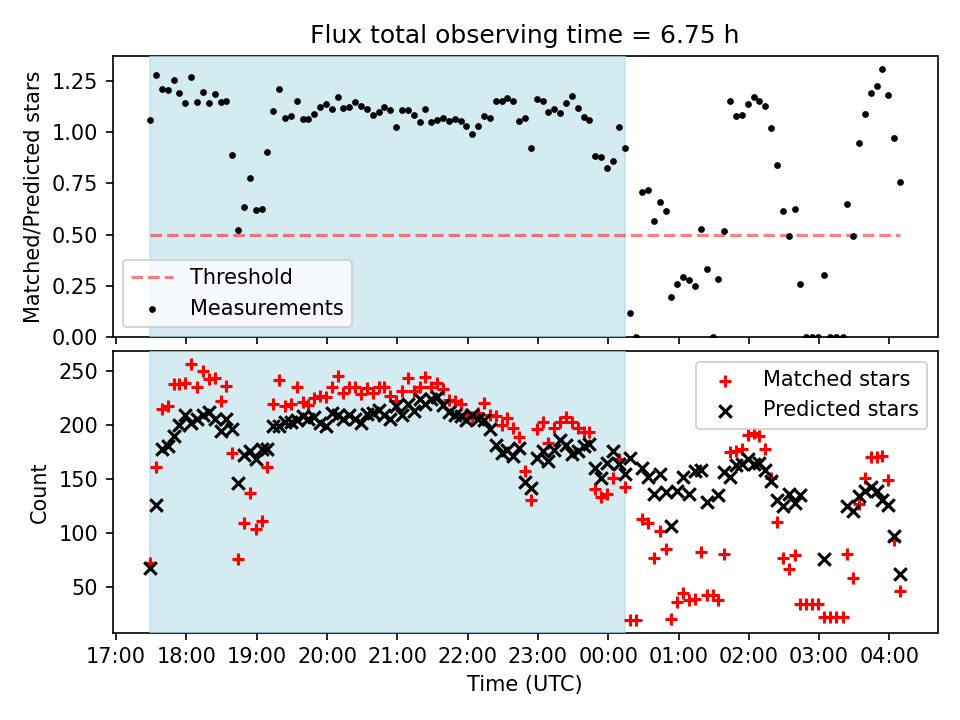 Flux total observing time = 6.75 h

Matched/Predicted stars

1.25
1.00
0.75
0.50
0.25
0.00

Threshold
Measurements

Count

250
200
150
100
50

Matched stars
Predicted stars

17:00 18:00 19:00 20:00 21:00 22:00 23:00 00:00 01:00 02:00 03:00 04:00

Time (UTC)